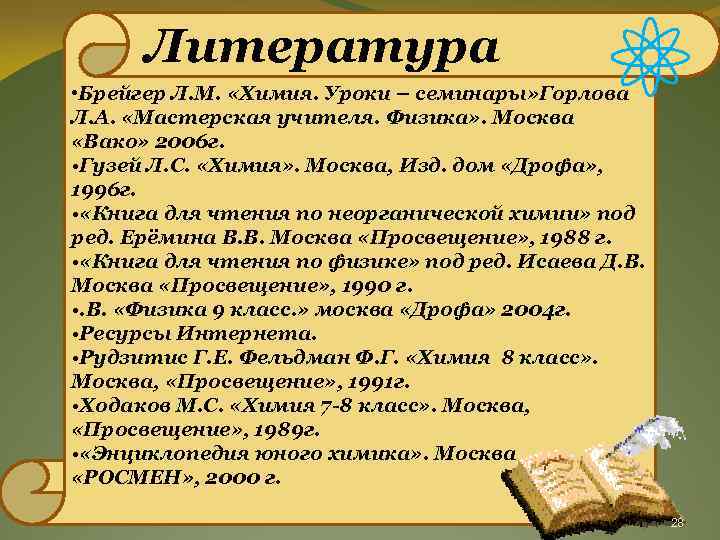 Литература

•Брейгер Л.М. «Химия. Уроки – семинары»Горлова Л.А. «Мастерская учителя. Физика». Москва «Вако» 2006г.
•Гузей Л.С. «Химия». Москва, Изд. дом «Дрофа», 1996г.
•«Книга для чтения по неорганической химии» под ред. Ерёмина В.В. Москва «Просвещение», 1988 г.
•«Книга для чтения по физике» под ред. Исаева Д.В. Москва «Просвещение», 1990 г.
•.В. «Физика 9 класс.» москва «Дрофа» 2004г.
•Ресурсы Интернета.
•Рудзитис Г.Е. Фельдман Ф.Г. «Химия 8 класс». Москва, «Просвещение», 1991г.
•Ходаков М.С. «Химия 7-8 класс». Москва, «Просвещение», 1989г.
•«Энциклопедия юного химика». Москва «РОСМЕН», 2000 г.

28